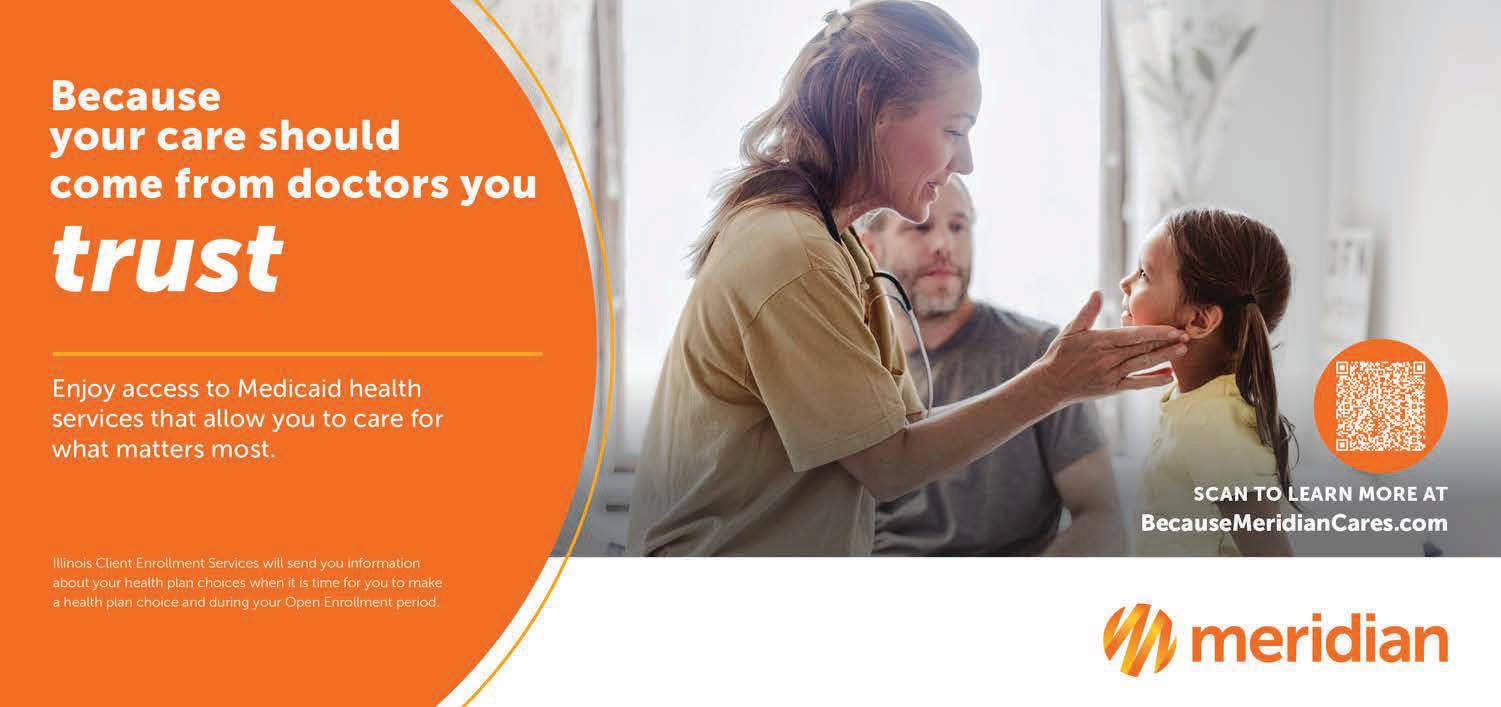 Because your care should come from doctors you trust

Enjoy access to Medicaid health services that allow you to care for what matters most.

Illinois Client Enrollment Services will send you information about your health plan choices when it is time for you to make a health plan choice and during your Open Enrollment period.

SCAN TO LEARN MORE AT BecauseMeridianCares.com

meridian